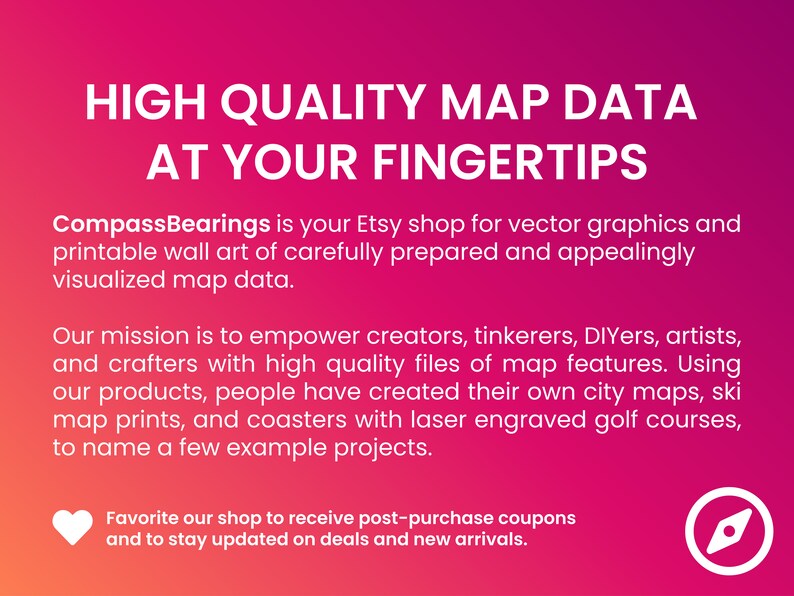 HIGH QUALITY MAP DATA AT YOUR FINGERTIPS

CompassBearings is your Etsy shop for vector graphics and printable wall art of carefully prepared and appealingly visualized map data.

Our mission is to empower creators, tinkerers, DIYers, artists, and crafters with high quality files of map features. Using our products, people have created their own city maps, ski map prints, and coasters with laser engraved golf courses, to name a few example projects.

Favorite our shop to receive post-purchase coupons and to stay updated on deals and new arrivals.